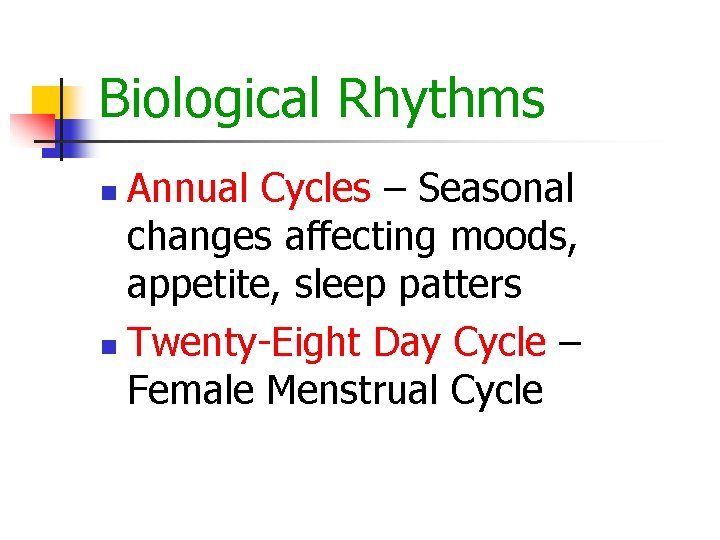 Biological Rhythms

- Annual Cycles – Seasonal changes affecting moods, appetite, sleep patters
- Twenty-Eight Day Cycle – Female Menstrual Cycle